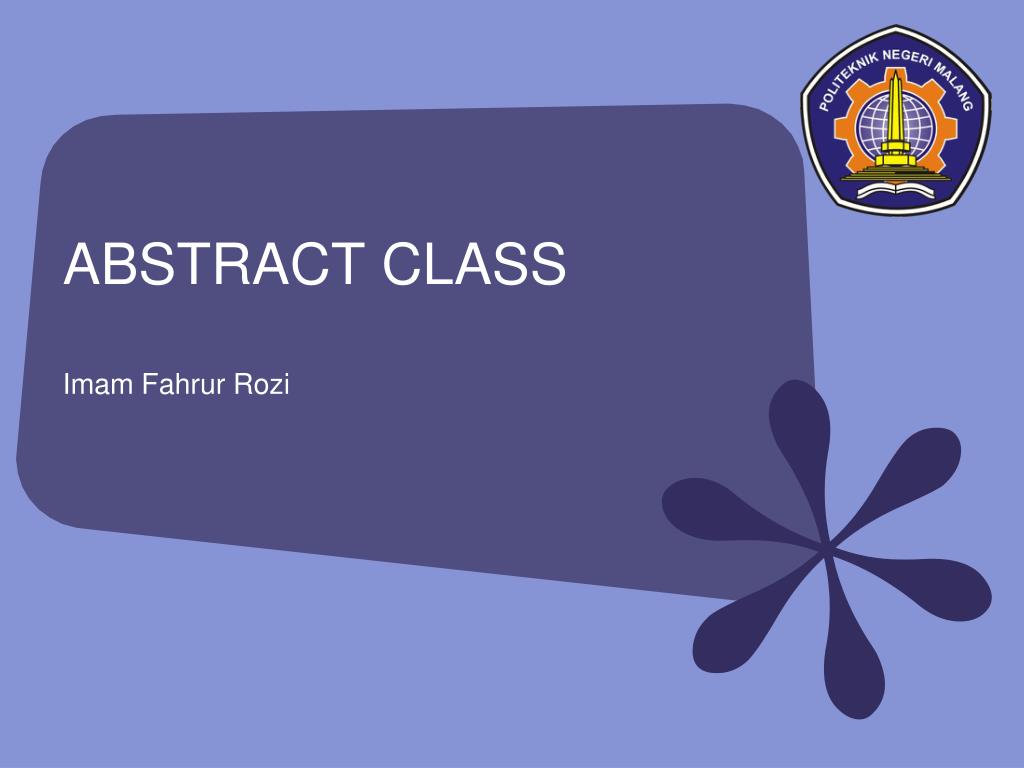 POLITEKNIK NEGERI MALANG

ABSTRACT CLASS

Imam Fahrur Rozi